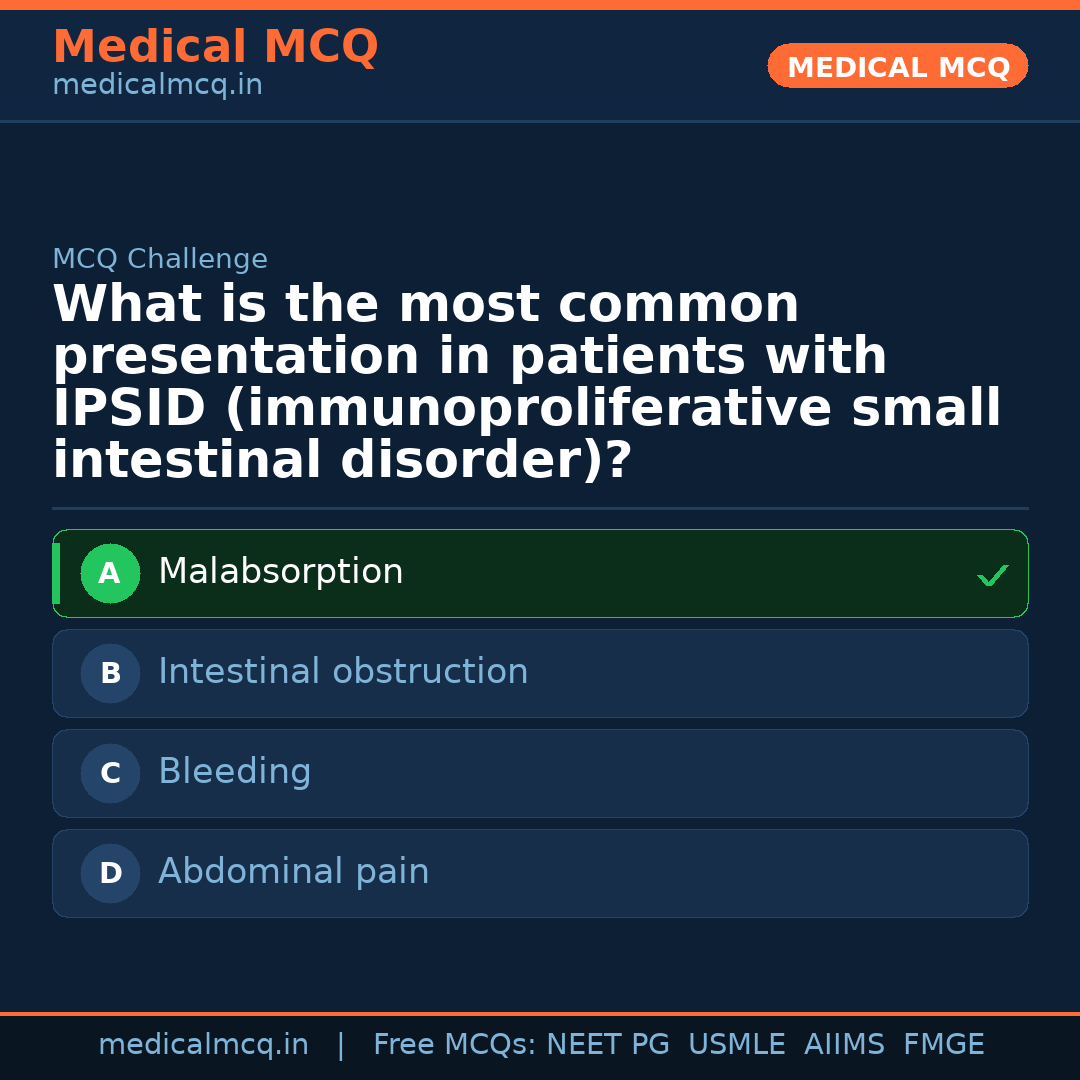 Medical MCQ
medicalmcq.in

MEDICAL MCQ

MCQ Challenge

What is the most common presentation in patients with IPSID (immunoproliferative small intestinal disorder)?

A Malabsorption ✓

B Intestinal obstruction

C Bleeding

D Abdominal pain

medicalmcq.in | Free MCQs: NEET PG USMLE AIIMS FMGE